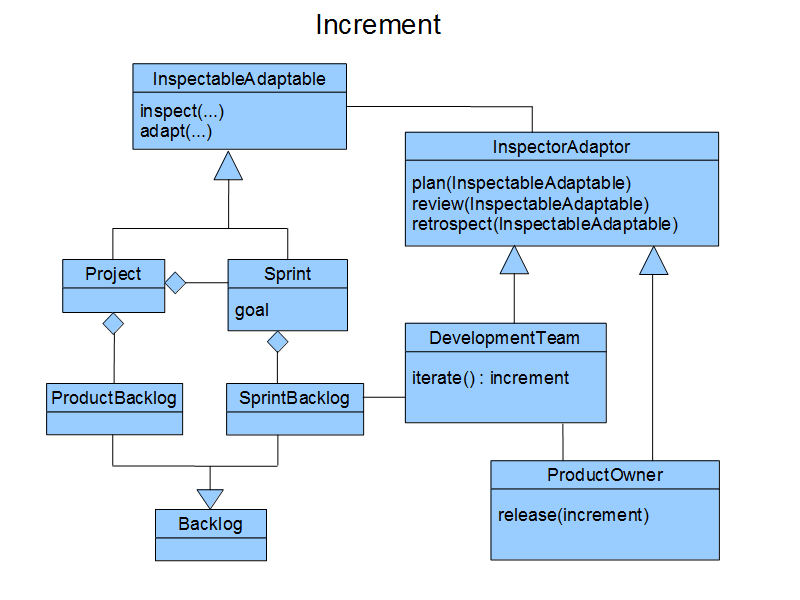 Increment

InspectableAdaptable

inspect(...)
adapt(...)

InspectorAdaptor

plan(InspectableAdaptable)
review(InspectableAdaptable)
retrospect(InspectableAdaptable)

Project

Sprint

goal

DevelopmentTeam

iterate() : increment

ProductBacklog

SprintBacklog

ProductOwner

release(increment)

Backlog